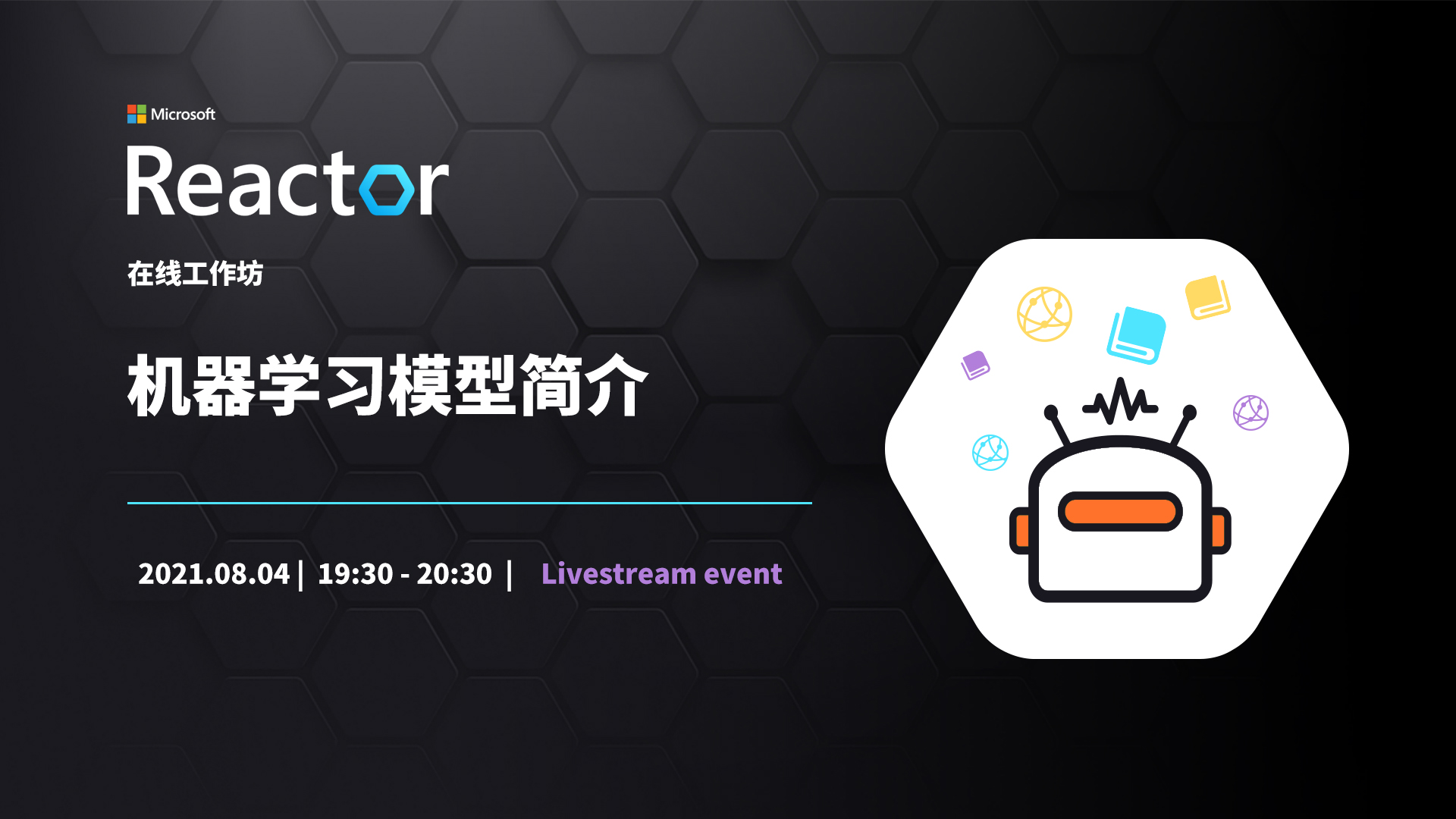 Microsoft
Reactor

在线工作坊

机器学习模型简介

2021.08.04 | 19:30 - 20:30 | Livestream event